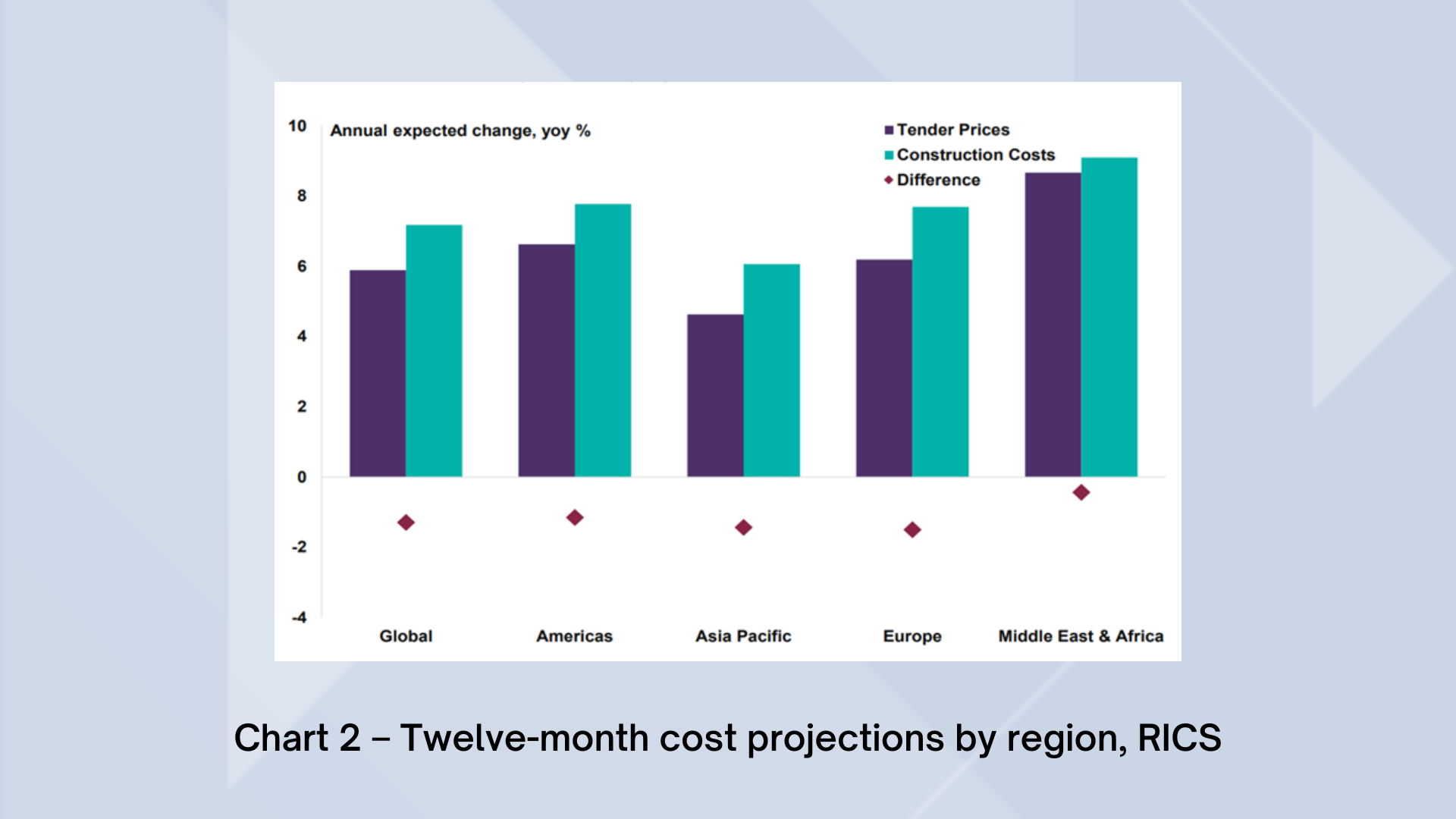 Annual expected change, yoy %

Tender Prices
Construction Costs
Difference

10
8
6
4
2
0
-2
-4

Global
Americas
Asia Pacific
Europe
Middle East & Africa

Chart 2 – Twelve-month cost projections by region, RICS